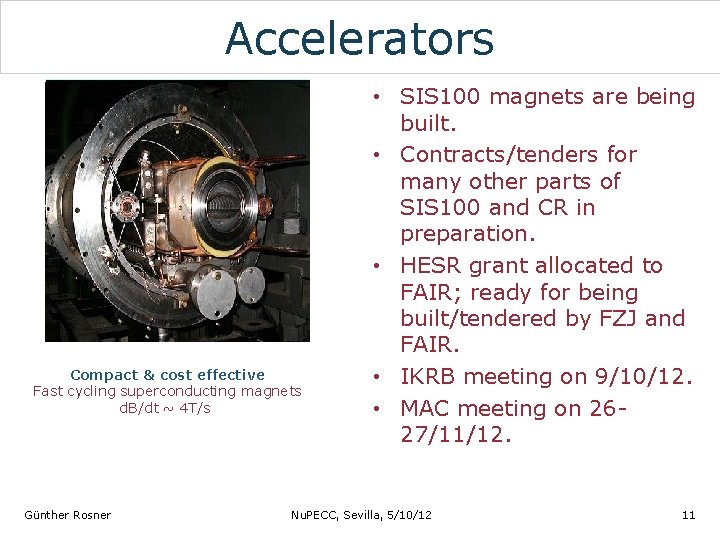 Accelerators

Compact & cost effective
Fast cycling superconducting magnets
dB/dt ~ 4T/s

• SIS100 magnets are being built.
• Contracts/tenders for many other parts of SIS100 and CR in preparation.
• HESR grant allocated to FAIR; ready for being built/tendered by FZJ and FAIR.
• IKRB meeting on 9/10/12.
• MAC meeting on 26-27/11/12.

Günther Rosner NuPECC, Sevilla, 5/10/12 11